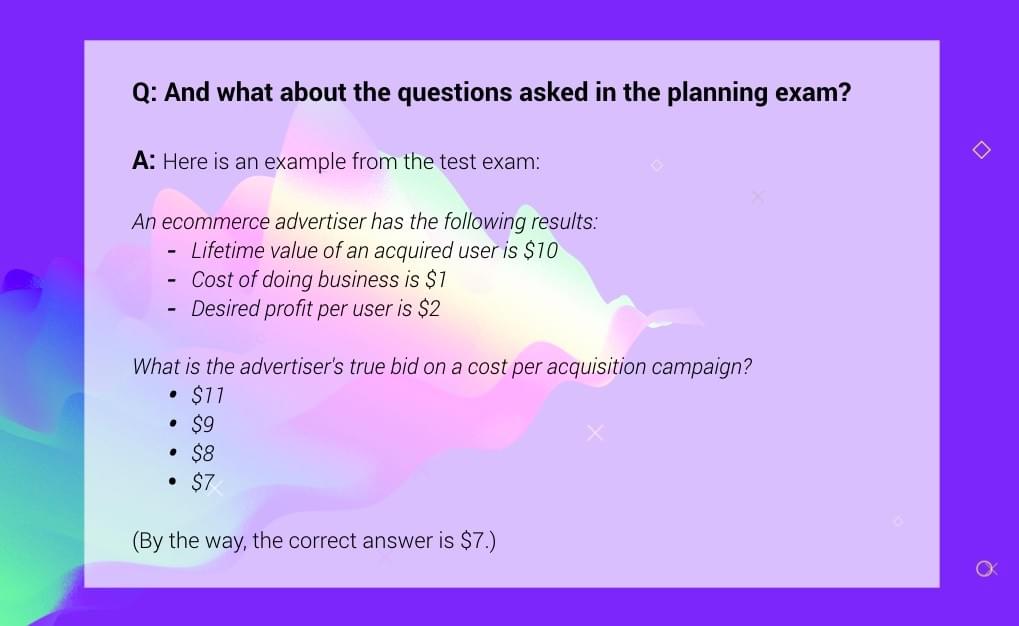 Q: And what about the questions asked in the planning exam?

A: Here is an example from the test exam:

An ecommerce advertiser has the following results:
- Lifetime value of an acquired user is \$10
- Cost of doing business is \$1
- Desired profit per user is \$2

What is the advertiser's true bid on a cost per acquisition campaign?
• \$11
• \$9
• \$8
• \$7

(By the way, the correct answer is \$7.)